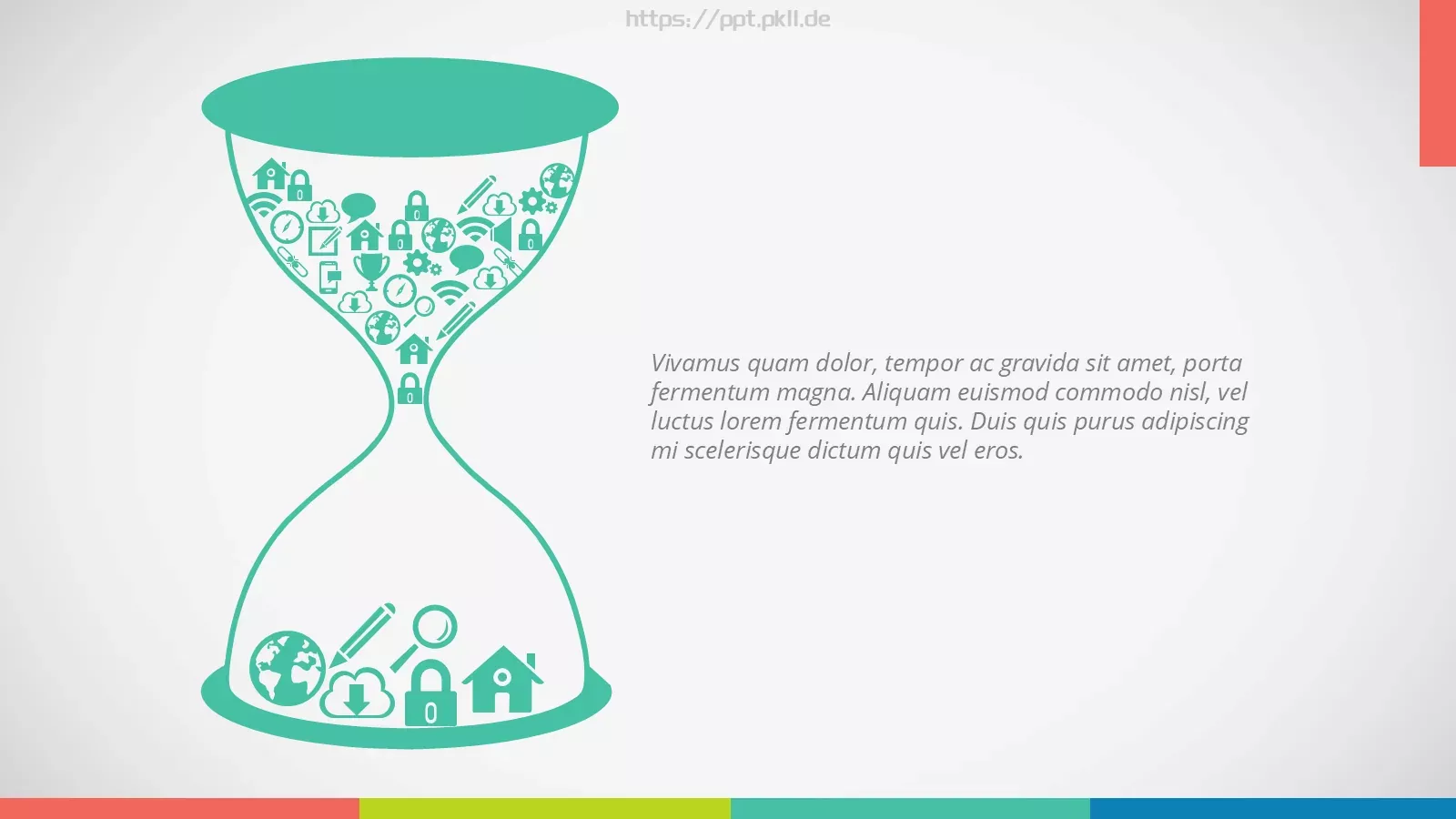 https://ppt.pkll.de

Vivamus quam dolor, tempor ac gravida sit amet, porta fermentum magna. Aliquam euismod commodo nisl, vel luctus lorem fermentum quis. Duis quis purus adipiscing mi scelerisque dictum quis vel eros.